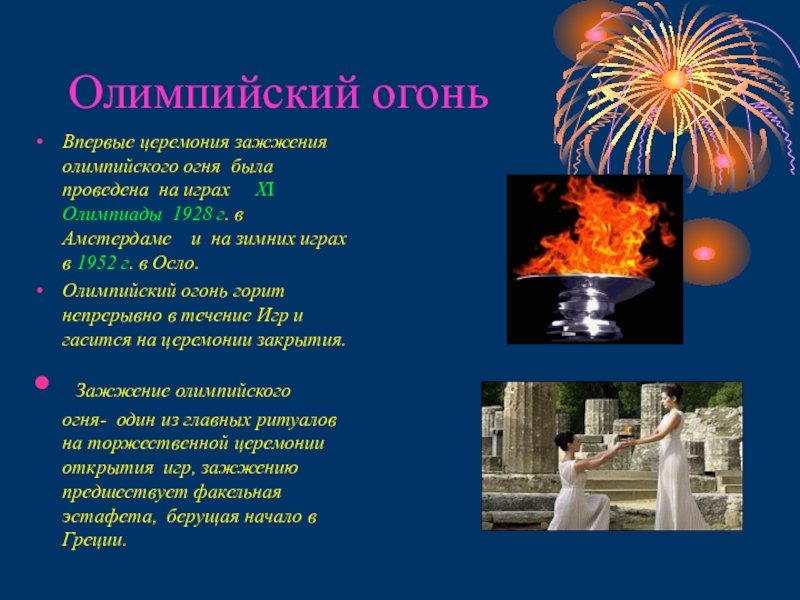 Олимпийский огонь

• Впервые церемония зажжения олимпийского огня была проведена на играх XI Олимпиады 1928 г. в Амстердаме и на зимних играх в 1952 г. в Осло.

• Олимпийский огонь горит непрерывно в течение Игр и гасится на церемонии закрытия.

• Зажжение олимпийского огня- один из главных ритуалов на торжественной церемонии открытия игр, зажжению предшествует факельная эстафета, берущая начало в Греции.